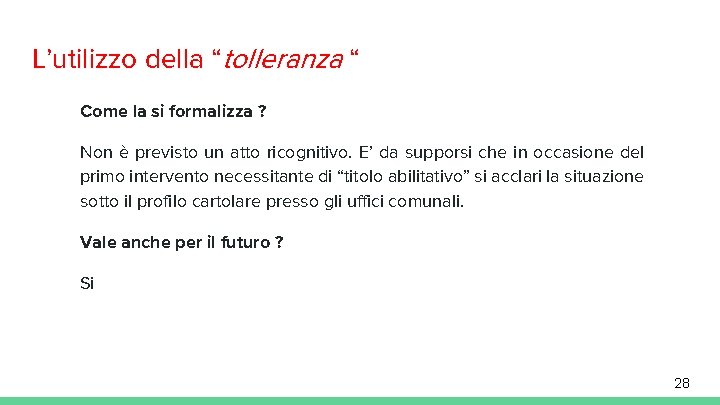 L’utilizzo della “tolleranza “

Come la si formalizza ?

Non è previsto un atto ricognitivo. E’ da supporsi che in occasione del primo intervento necessitante di “titolo abilitativo” si acclari la situazione sotto il profilo cartolare presso gli uffici comunali.

Vale anche per il futuro ?

Si

28